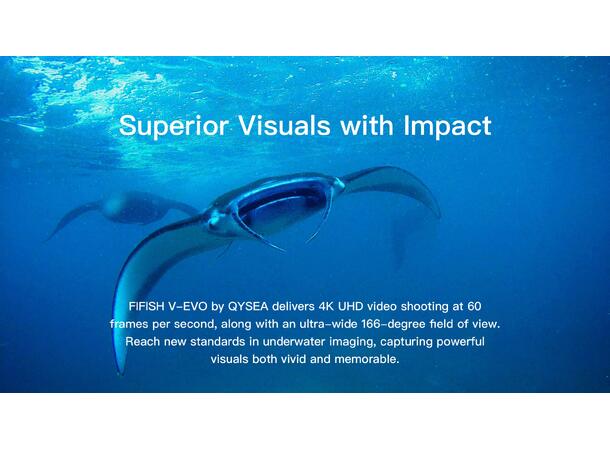 Superior Visuals with Impact

FIFISH V-EVO by QYSEA delivers 4K UHD video shooting at 60 frames per second, along with an ultra-wide 166-degree field of view. Reach new standards in underwater imaging, capturing powerful visuals both vivid and memorable.